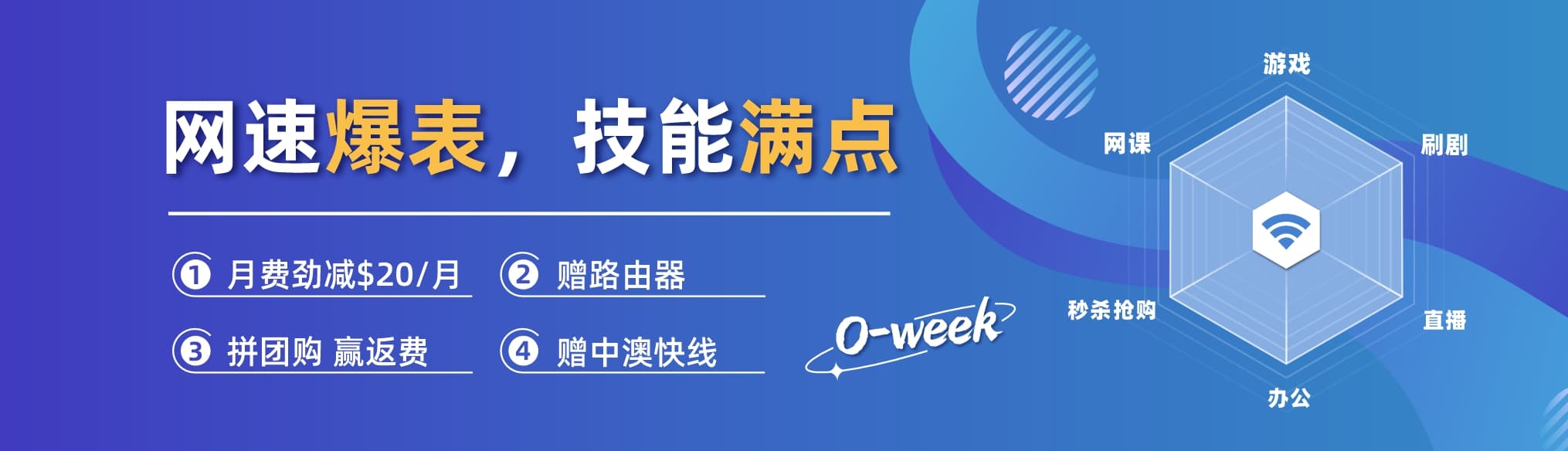 网速爆表，技能满点

① 月费劲减$20/月
② 赠路由器
③ 拼团购 赢返费
④ 赠中澳快线

O-week

游戏
刷剧
直播
办公
秒杀抢购
网课